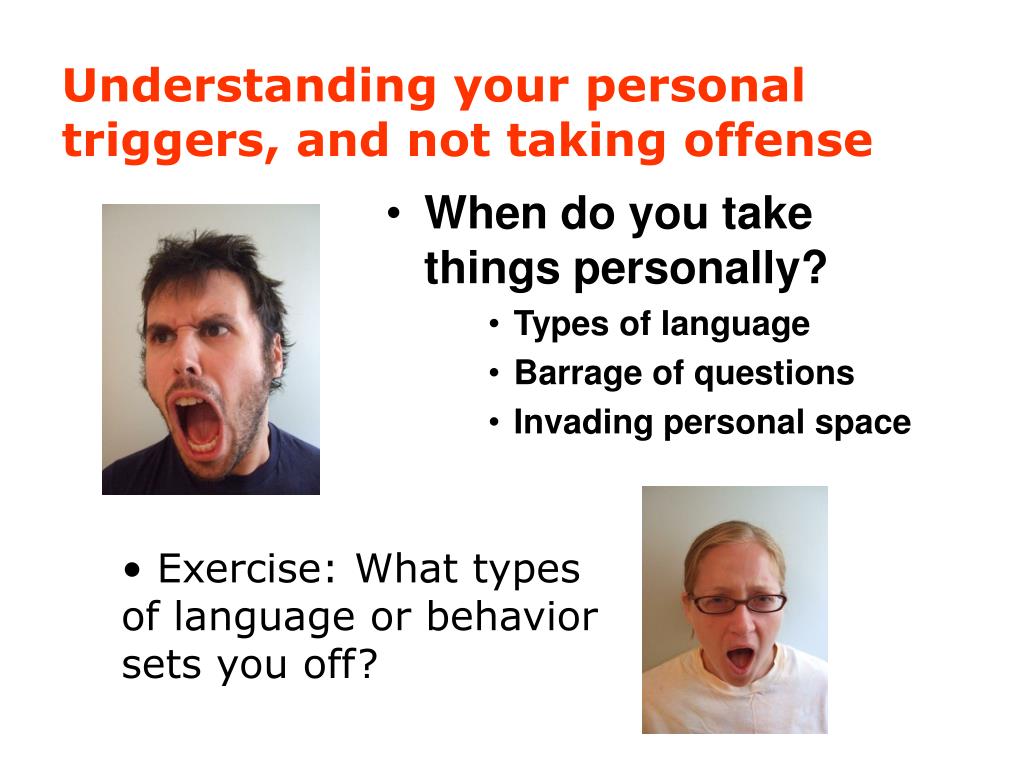 Understanding your personal triggers, and not taking offense

• When do you take things personally?
  • Types of language
  • Barrage of questions
  • Invading personal space

• Exercise: What types of language or behavior sets you off?